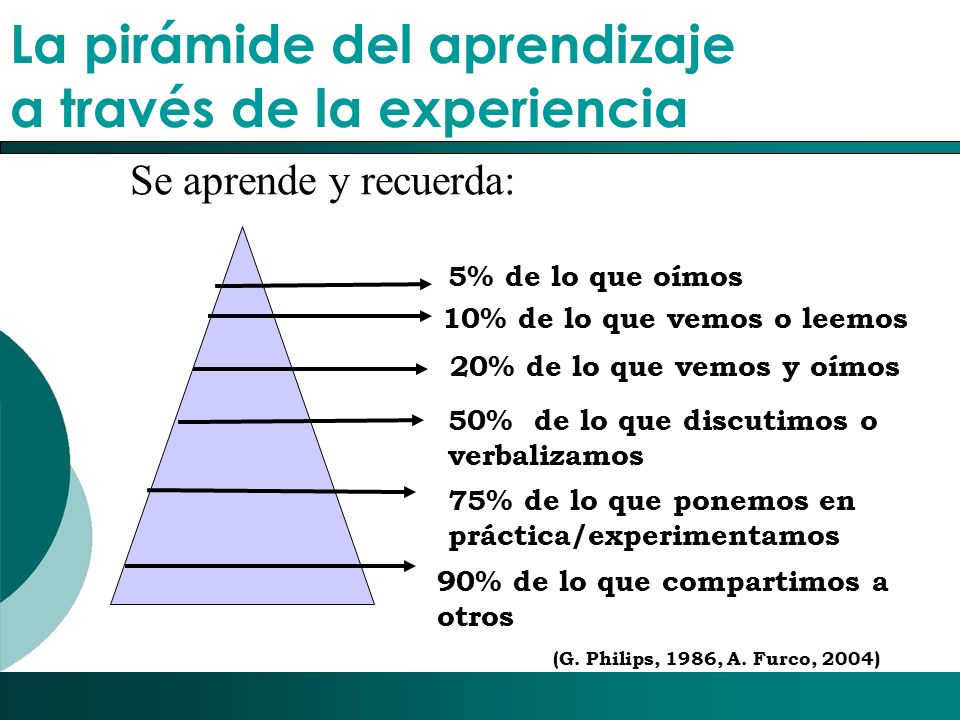 La pirámide del aprendizaje a través de la experiencia

Se aprende y recuerda:

5% de lo que oímos

10% de lo que vemos o leemos

20% de lo que vemos y oímos

50% de lo que discutimos o verbalizamos

75% de lo que ponemos en práctica/experimentamos

90% de lo que compartimos a otros

(G. Philips, 1986, A. Furco, 2004)